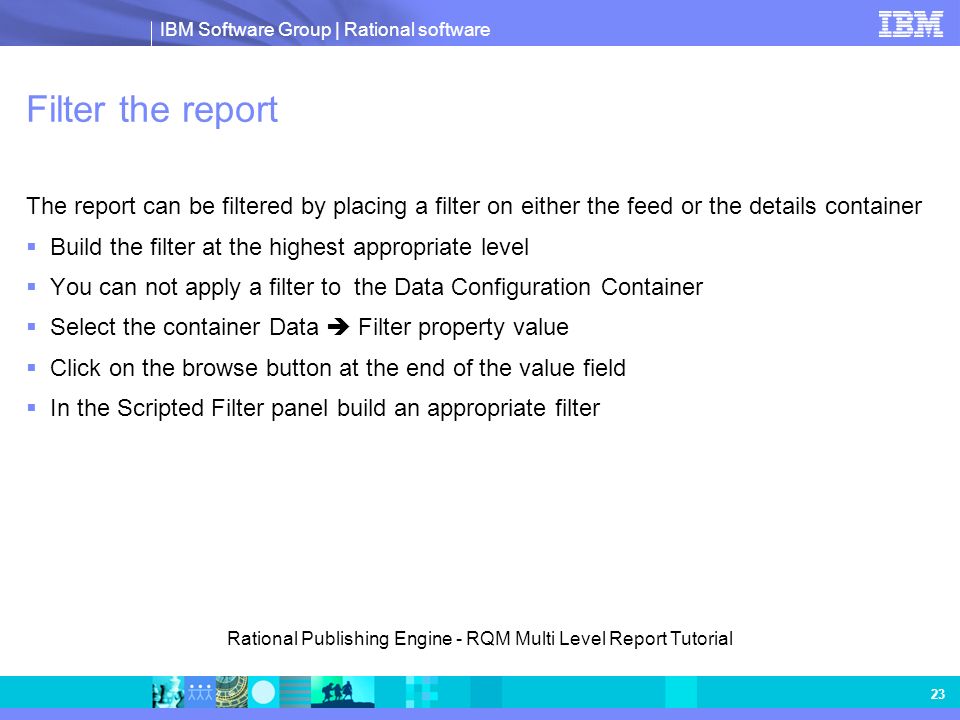 IBM Software Group | Rational software

IBM

Filter the report

The report can be filtered by placing a filter on either the feed or the details container

▪ Build the filter at the highest appropriate level

▪ You can not apply a filter to the Data Configuration Container

▪ Select the container Data ➔ Filter property value

▪ Click on the browse button at the end of the value field

▪ In the Scripted Filter panel build an appropriate filter

Rational Publishing Engine - RQM Multi Level Report Tutorial

23